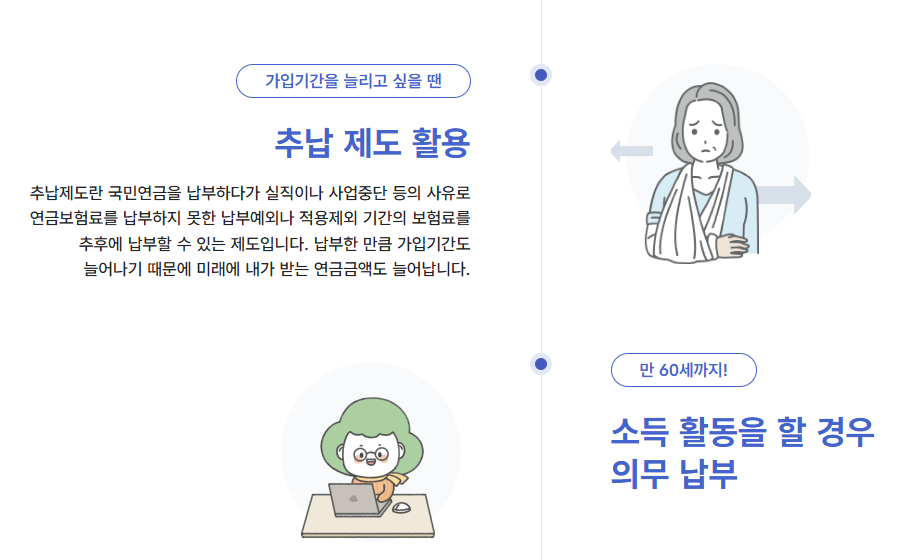 가입기간을 늘리고 싶을 땐

추납 제도 활용

추납제도란 국민연금을 납부하다가 실직이나 사업중단 등의 사유로 연금보험료를 납부하지 못한 납부예외나 적용제외 기간의 보험료를 추후에 납부할 수 있는 제도입니다. 납부한 만큼 가입기간도 늘어나기 때문에 미래에 내가 받는 연금금액도 늘어납니다.

만 60세까지!

소득 활동을 할 경우 의무 납부